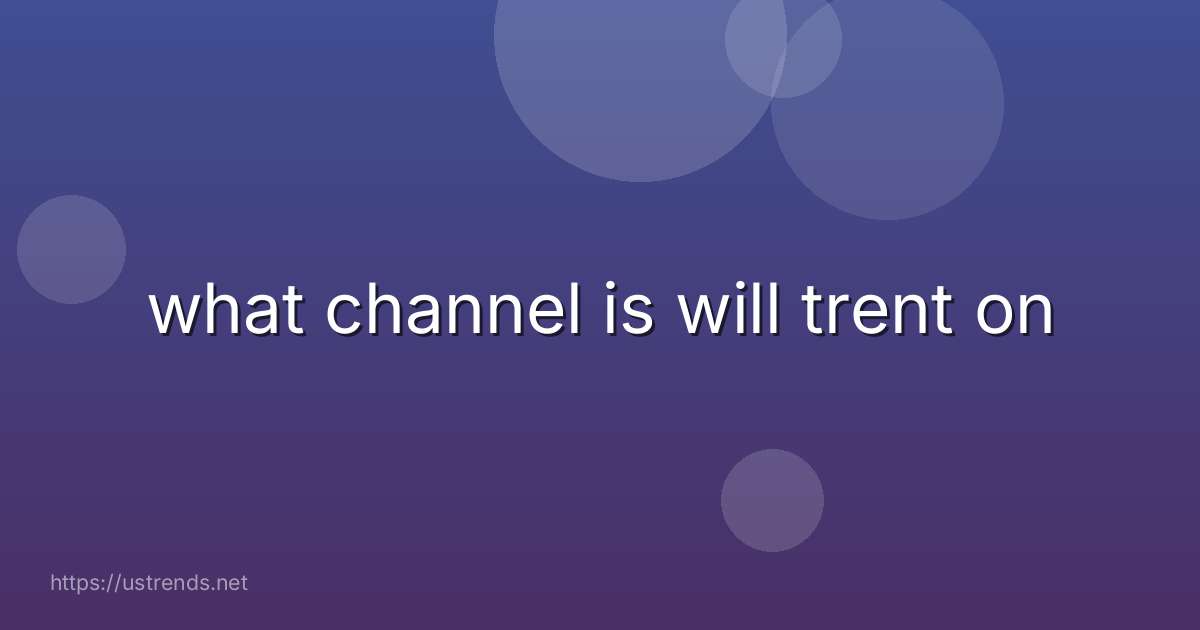 what channel is will trent on

https://ustrends.net